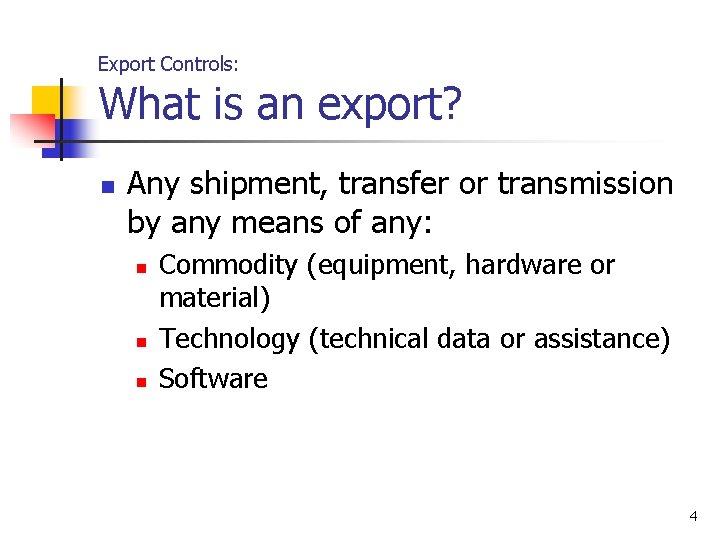 Export Controls:
What is an export?

- Any shipment, transfer or transmission by any means of any:
  - Commodity (equipment, hardware or material)
  - Technology (technical data or assistance)
  - Software

4